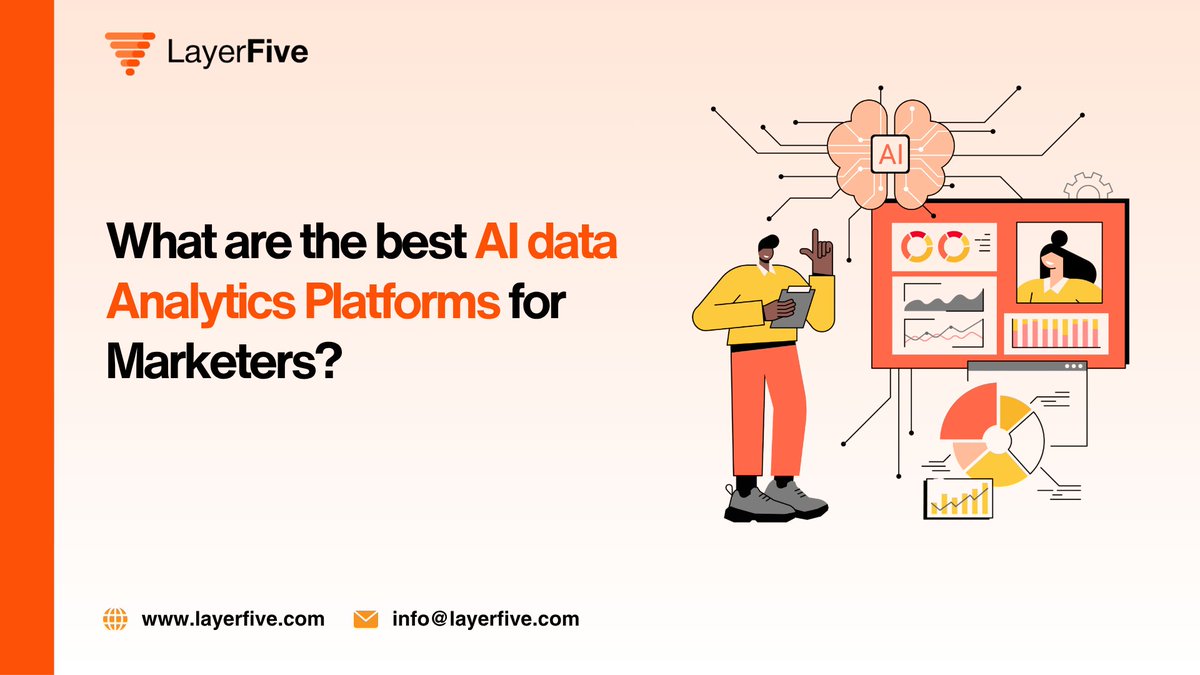 LayerFive

What are the best AI data Analytics Platforms for Marketers?

AI

www.layerfive.com info@layerfive.com